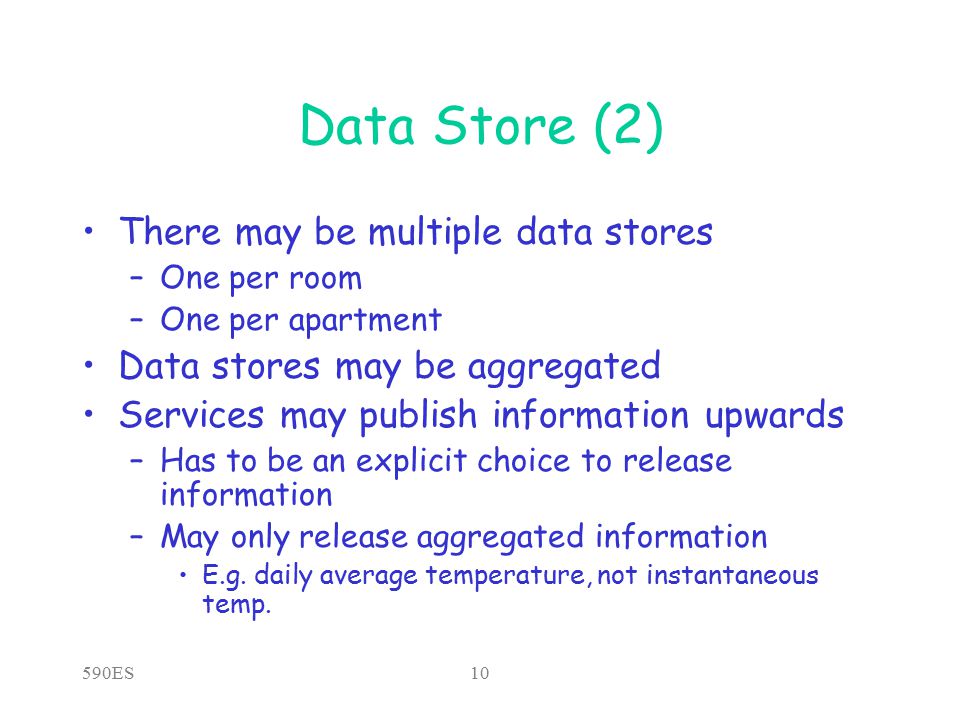 Data Store (2)

• There may be multiple data stores
– One per room
– One per apartment
• Data stores may be aggregated
• Services may publish information upwards
– Has to be an explicit choice to release information
– May only release aggregated information
• E.g. daily average temperature, not instantaneous temp.

590ES

10